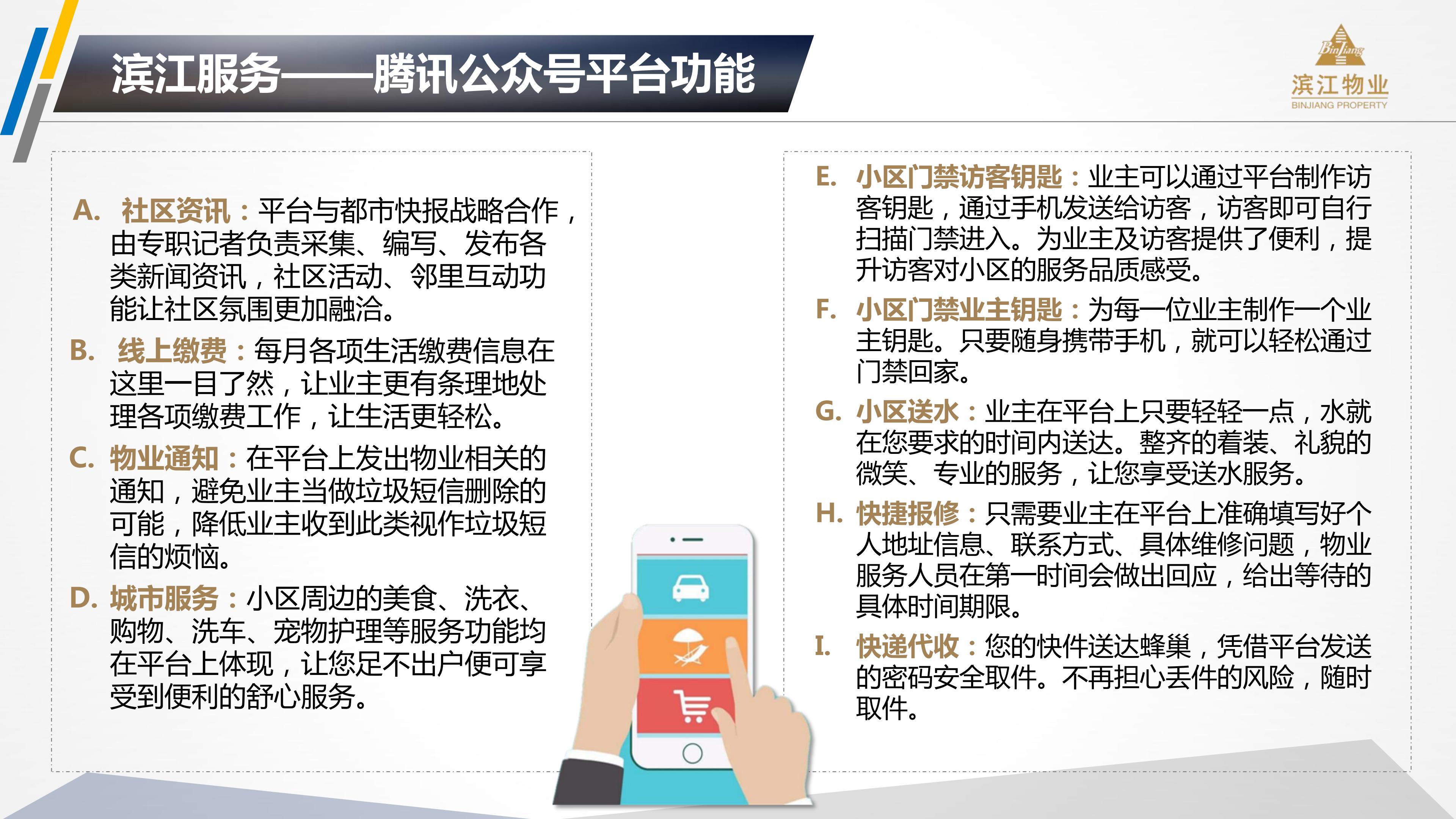 滨江服务——腾讯公众号平台功能

BinJiang
滨江物业
BINJIANG PROPERTY

A. 社区资讯：平台与都市快报战略合作，由专职记者负责采集、编写、发布各类新闻资讯，社区活动、邻里互动功能让社区氛围更加融洽。

B. 线上缴费：每月各项生活缴费信息在这里一目了然，让业主更有条理地处理各项缴费工作，让生活更轻松。

C. 物业通知：在平台上发出物业相关的通知，避免业主当做垃圾短信删除的可能，降低业主收到此类视作垃圾短信的烦恼。

D. 城市服务：小区周边的美食、洗衣、购物、洗车、宠物护理等服务功能均在平台上体现，让您足不出户便可享受到便利的舒心服务。

E. 小区门禁访客钥匙：业主可以通过平台制作访客钥匙，通过手机发送给访客，访客即可自行扫描门禁进入。为业主及访客提供了便利，提升访客对小区的服务品质感受。

F. 小区门禁业主钥匙：为每一位业主制作一个业主钥匙。只要随身携带手机，就可以轻松通过门禁回家。

G. 小区送水：业主在平台上只要轻轻一点，水就在您要求的时间内送达。整齐的着装、礼貌的微笑、专业的服务，让您享受送水服务。

H. 快捷报修：只需要业主在平台上准确填写好个人地址信息、联系方式、具体维修问题，物业服务人员在第一时间会做出回应，给出等待的具体时间期限。

I. 快递代收：您的快件送达蜂巢，凭借平台发送的密码安全取件。不再担心丢件的风险，随时取件。